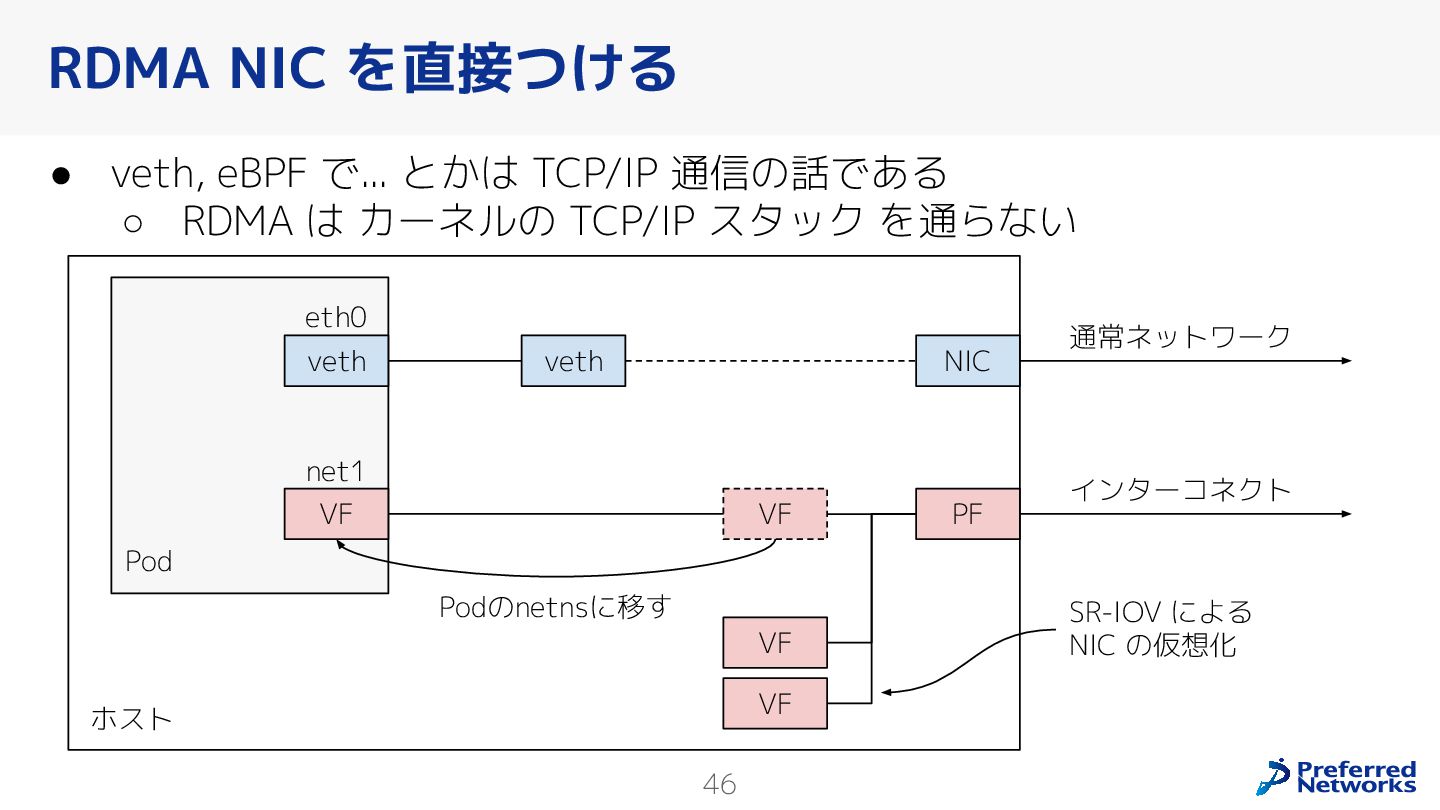 RDMA NIC を直接つける

● veth, eBPF で… とかは TCP/IP 通信の話である
  ○ RDMA は カーネルの TCP/IP スタック を通らない

eth0
veth
veth
NIC
通常ネットワーク
net1
VF
VF
PF
インターコネクト
Pod
Podのnetnsに移す
VF
VF
SR-IOV による NIC の仮想化
ホスト

46

Preferred Networks